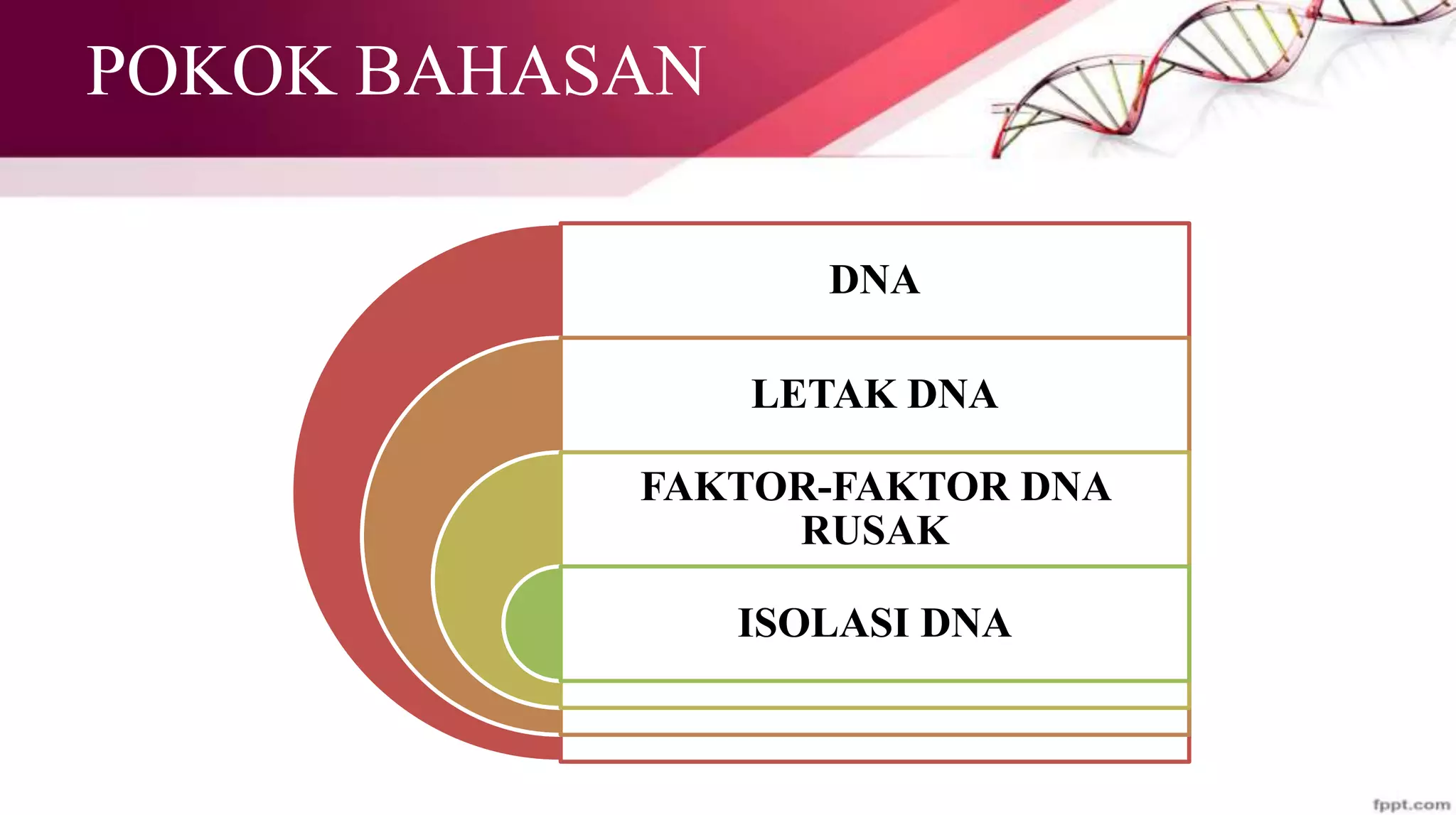 POKOK BAHASAN

DNA

LETAK DNA

FAKTOR-FAKTOR DNA RUSAK

ISOLASI DNA

fppt.com